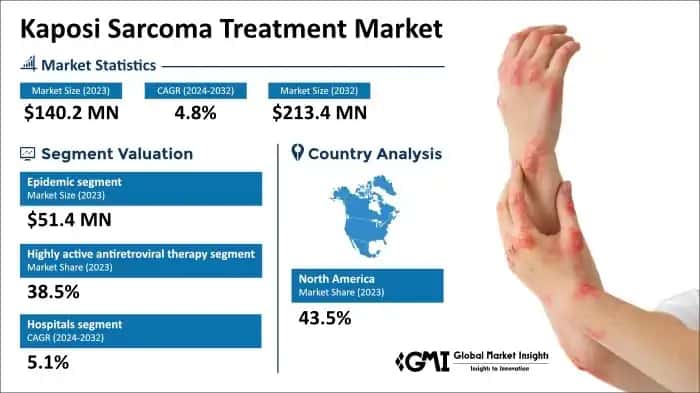 Kaposi Sarcoma Treatment Market

Market Statistics

Market Size (2023)
$140.2 MN

CAGR (2024-2032)
4.8%

Market Size (2032)
$213.4 MN

Segment Valuation

Epidemic segment
Market Size (2023)
$51.4 MN

Highly active antiretroviral therapy segment
Market Share (2023)
38.5%

Hospitals segment
CAGR (2024-2032)
5.1%

Country Analysis

North America
Market Share (2023)
43.5%

GMI Global Market Insights
Insights to Innovation